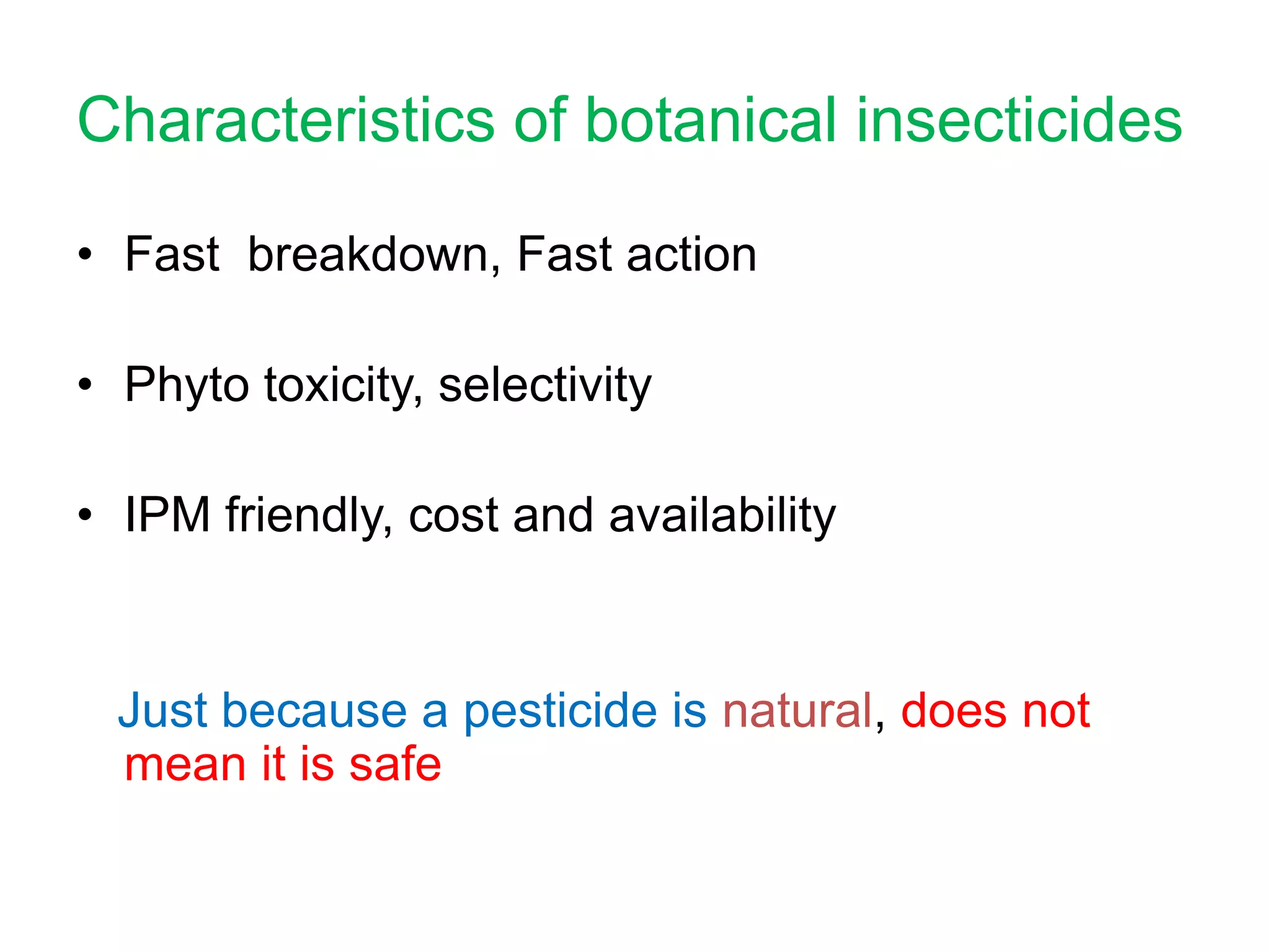 Characteristics of botanical insecticides

• Fast breakdown, Fast action

• Phyto toxicity, selectivity

• IPM friendly, cost and availability

Just because a pesticide is natural, does not mean it is safe